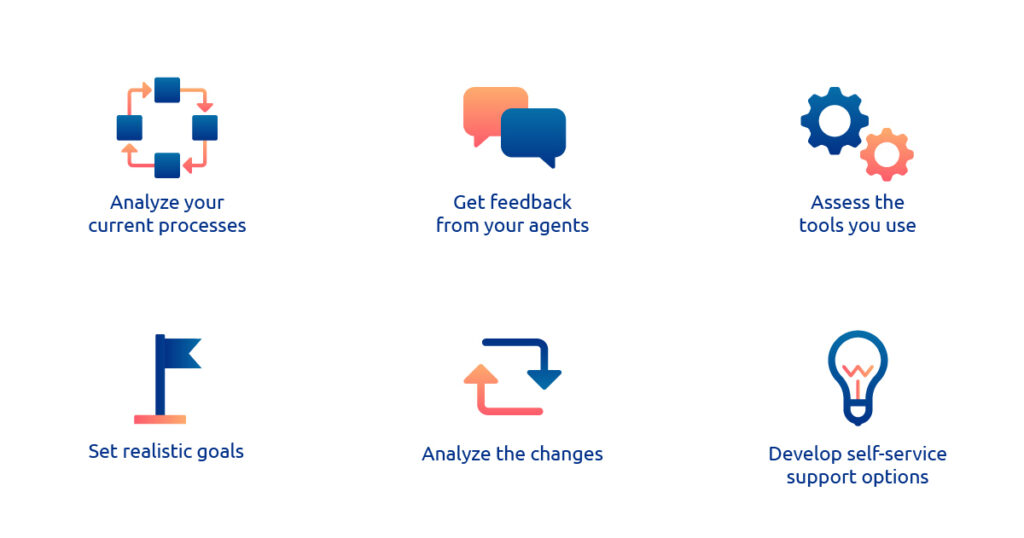 Analyze your current processes

Get feedback from your agents

Assess the tools you use

Set realistic goals

Analyze the changes

Develop self-service support options